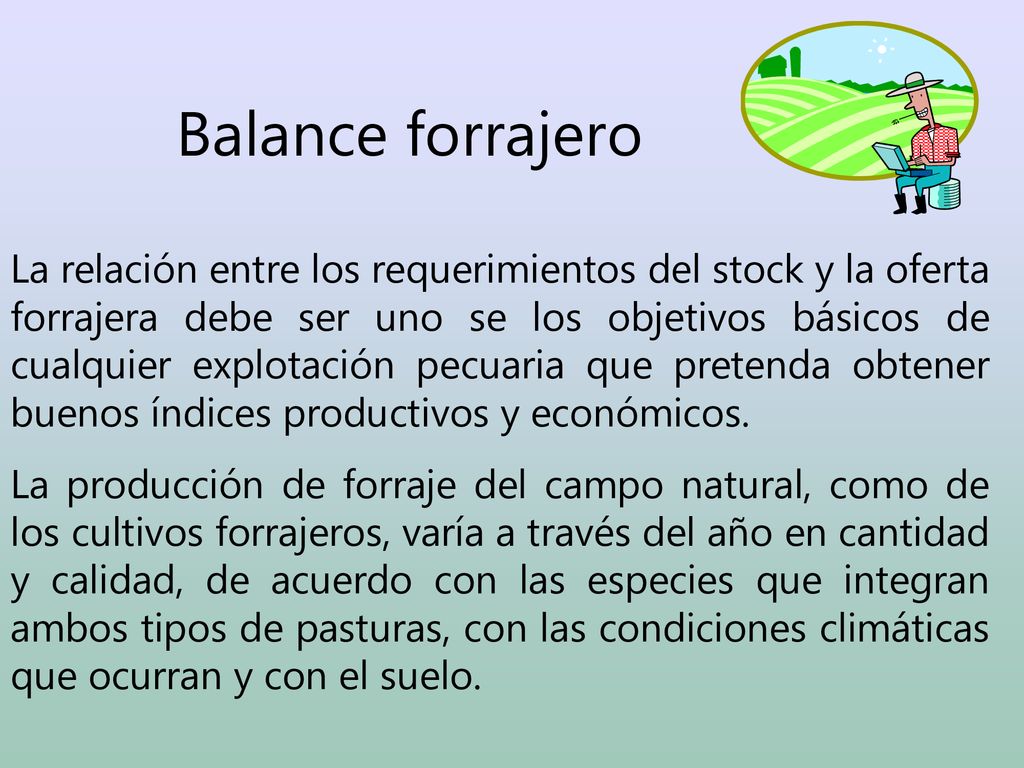 Balance forrajero

La relación entre los requerimientos del stock y la oferta forrajera debe ser uno se los objetivos básicos de cualquier explotación pecuaria que pretenda obtener buenos índices productivos y económicos.

La producción de forraje del campo natural, como de los cultivos forrajeros, varía a través del año en cantidad y calidad, de acuerdo con las especies que integran ambos tipos de pasturas, con las condiciones climáticas que ocurran y con el suelo.